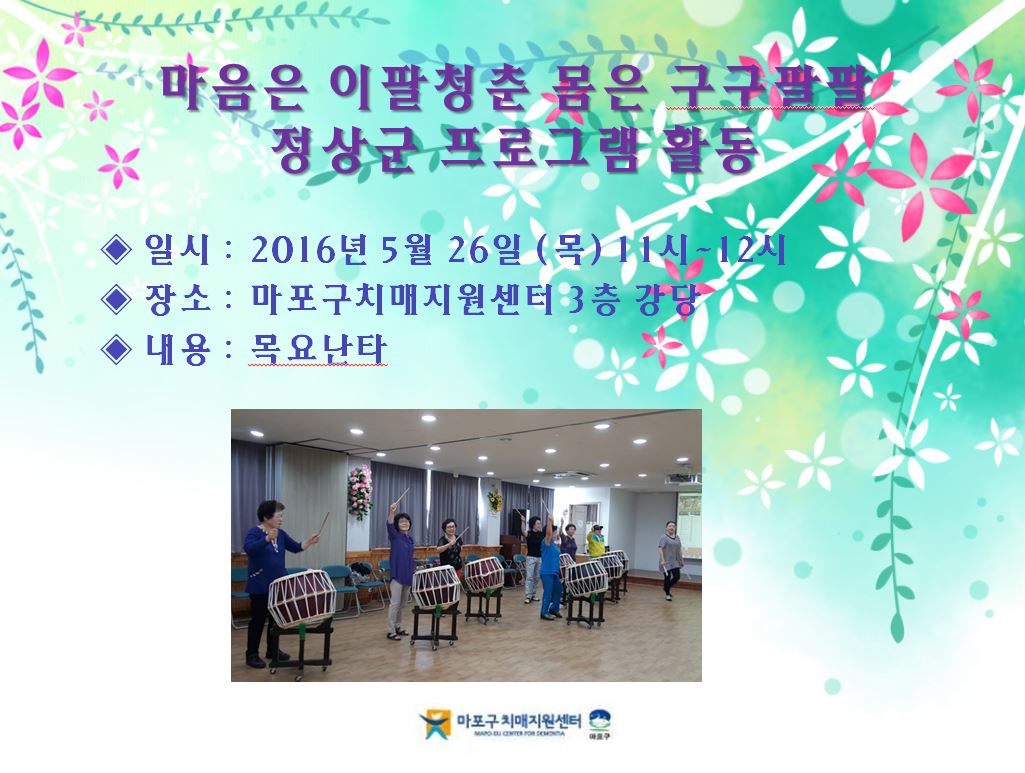 마음은 이팔청춘 몸은 구구팔팔
정상군 프로그램 활동

◈ 일시 : 2016년 5월 26일 (목) 11시~12시
◈ 장소 : 마포구치매지원센터 3층 강당
◈ 내용 : 목요난타

마포구치매지원센터
MAPO-GU CENTER FOR DEMENTIA
마포구